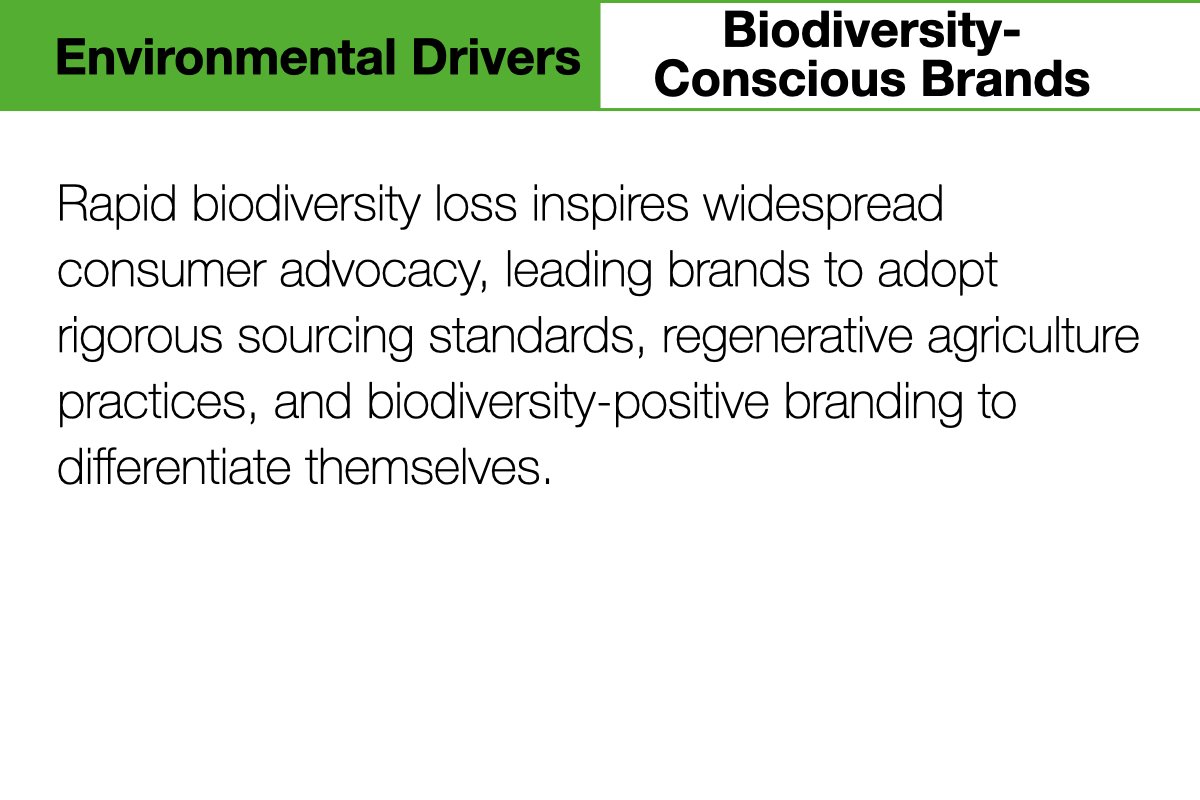 Environmental Drivers

Biodiversity-Conscious Brands

Rapid biodiversity loss inspires widespread consumer advocacy, leading brands to adopt rigorous sourcing standards, regenerative agriculture practices, and biodiversity-positive branding to differentiate themselves.